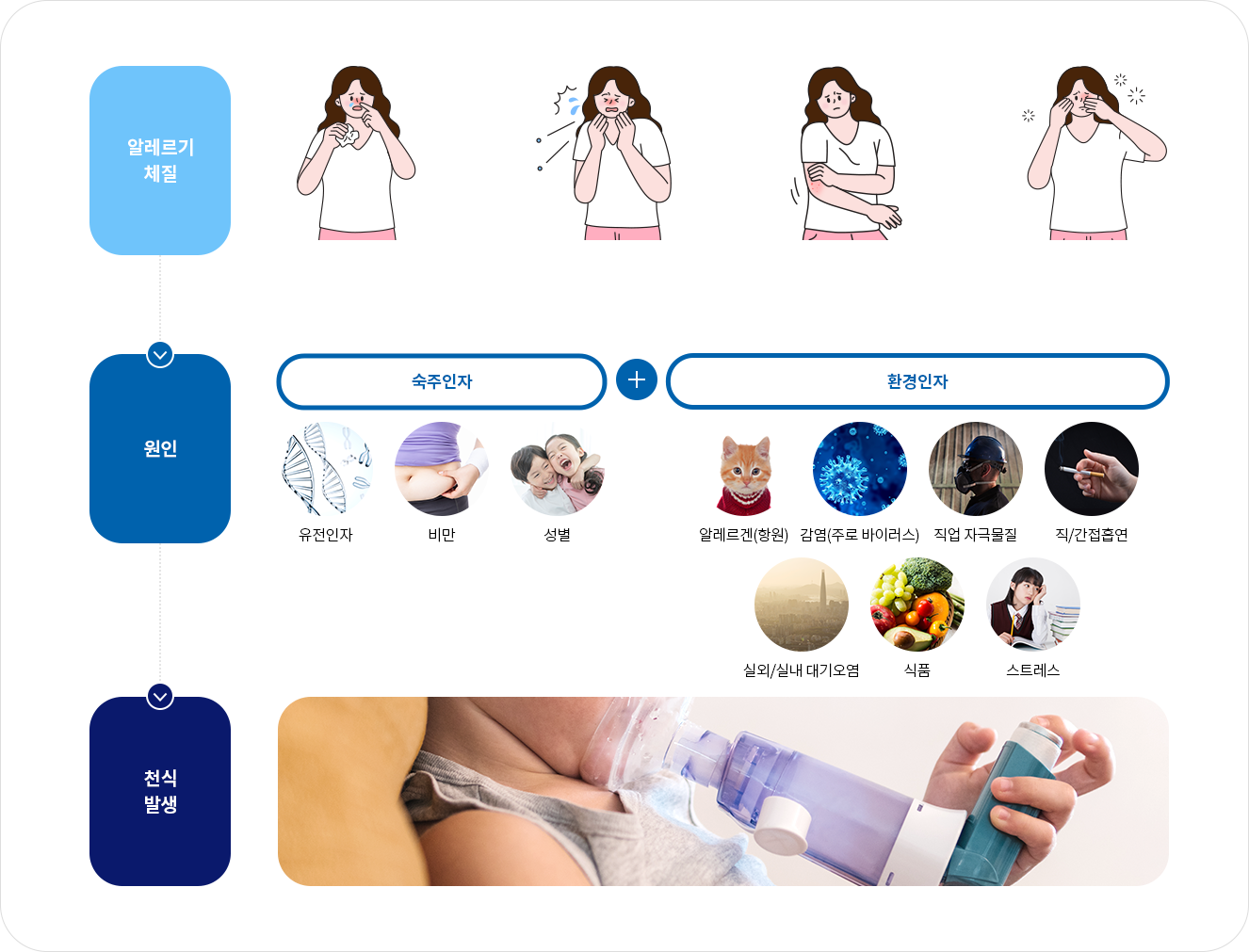 알레르기 체질

원인

숙주인자

+

환경인자

유전인자

비만

성별

알레르겐(항원)

감염(주로 바이러스)

직업 자극물질

직/간접흡연

실외/실내 대기오염

식품

스트레스

천식 발생